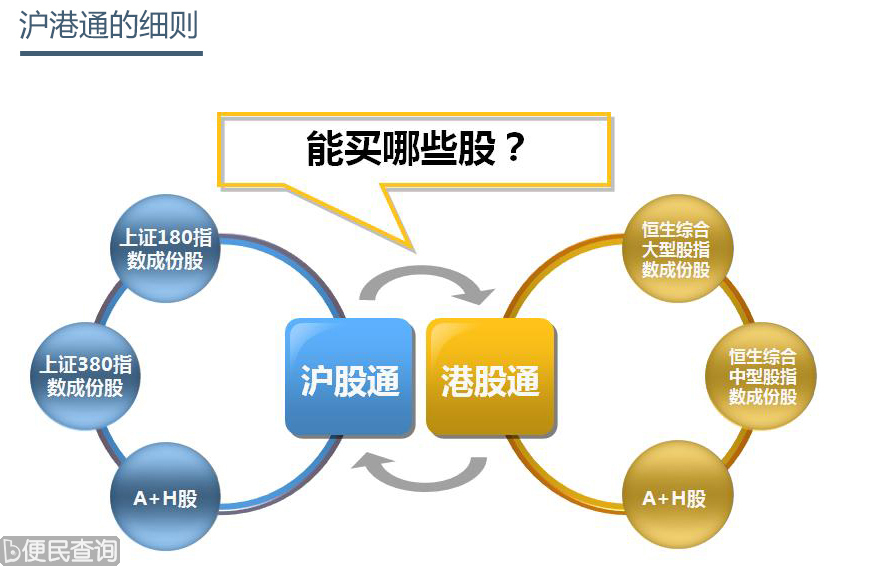 沪港通的细则

能买哪些股？

上证180指数成份股

上证380指数成份股

A+H股

沪股通

港股通

恒生综合大型股指数成份股

恒生综合中型股指数成份股

A+H股

便民查询